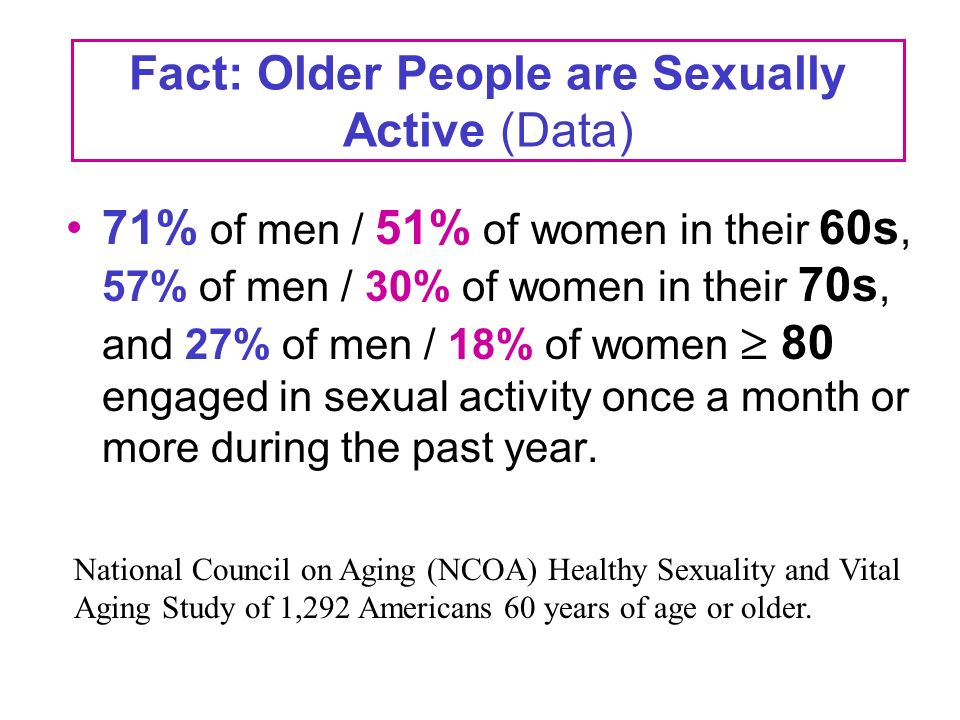 Fact: Older People are Sexually Active (Data)

• 71% of men / 51% of women in their 60s, 57% of men / 30% of women in their 70s, and 27% of men / 18% of women $\geq$ 80 engaged in sexual activity once a month or more during the past year.

National Council on Aging (NCOA) Healthy Sexuality and Vital Aging Study of 1,292 Americans 60 years of age or older.